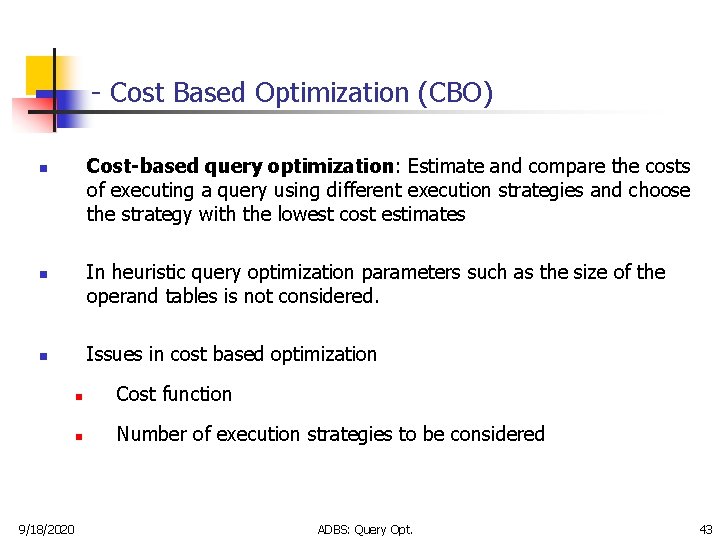 - Cost Based Optimization (CBO)

Cost-based query optimization: Estimate and compare the costs of executing a query using different execution strategies and choose the strategy with the lowest cost estimates

In heuristic query optimization parameters such as the size of the operand tables is not considered.

Issues in cost based optimization

Cost function

Number of execution strategies to be considered

9/18/2020

ADBS: Query Opt.

43